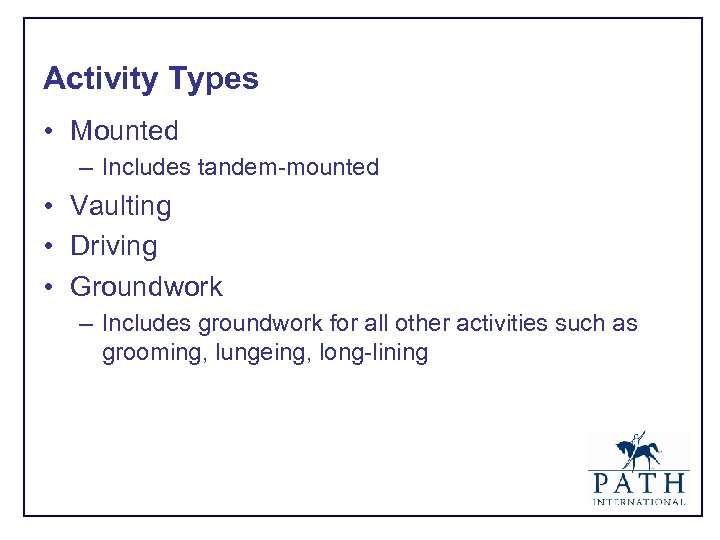 Activity Types

• Mounted
– Includes tandem-mounted
• Vaulting
• Driving
• Groundwork
– Includes groundwork for all other activities such as grooming, lungeing, long-lining

PATH
INTERNATIONAL